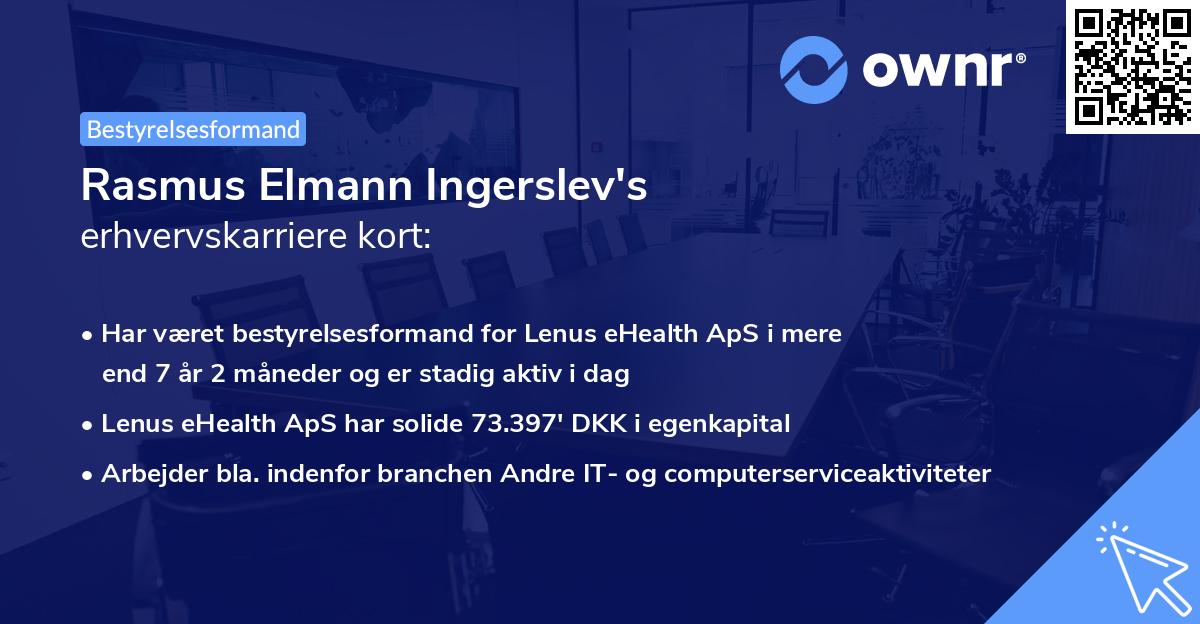 ownr®

Bestyrelsesformand

Rasmus Elmann Ingerslev's erhvervskarriere kort:

• Har været bestyrelsesformand for Lenus eHealth ApS i mere end 7 år 2 måneder og er stadig aktiv i dag

• Lenus eHealth ApS har solide 73.397' DKK i egenkapital

• Arbejder bla. indenfor branchen Andre IT- og computerserviceaktiviteter